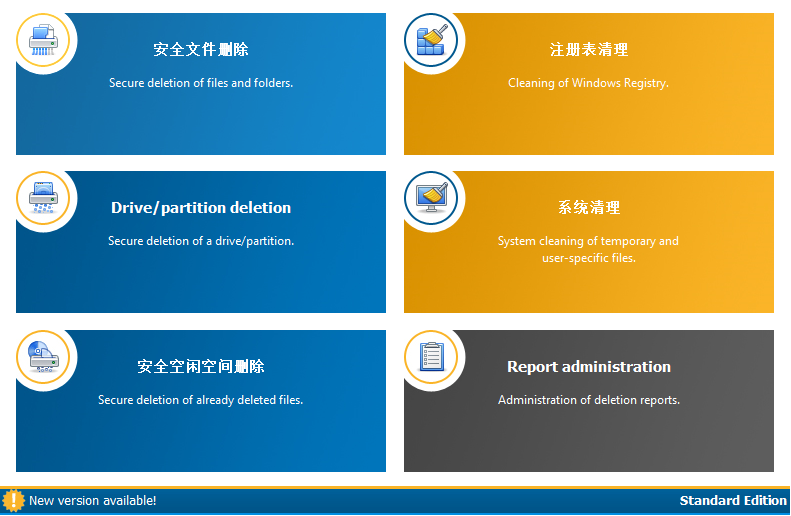 安全文件删除

Secure deletion of files and folders.

注册表清理

Cleaning of Windows Registry.

Drive/partition deletion

Secure deletion of a drive/partition.

系统清理

System cleaning of temporary and user-specific files.

安全空闲空间删除

Secure deletion of already deleted files.

Report administration

Administration of deletion reports.

New version available!

Standard Edition